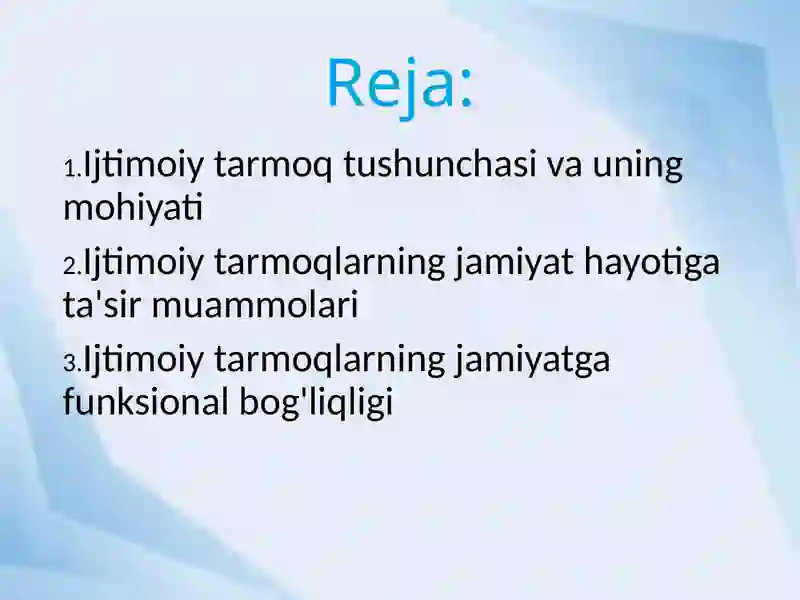 Reja:

1.Ijtimoiy tarmoq tushunchasi va uning mohiyati

2.Ijtimoiy tarmoqlarning jamiyat hayotiga ta'sir muammolari

3.Ijtimoiy tarmoqlarning jamiyatga funksional bog'liqligi